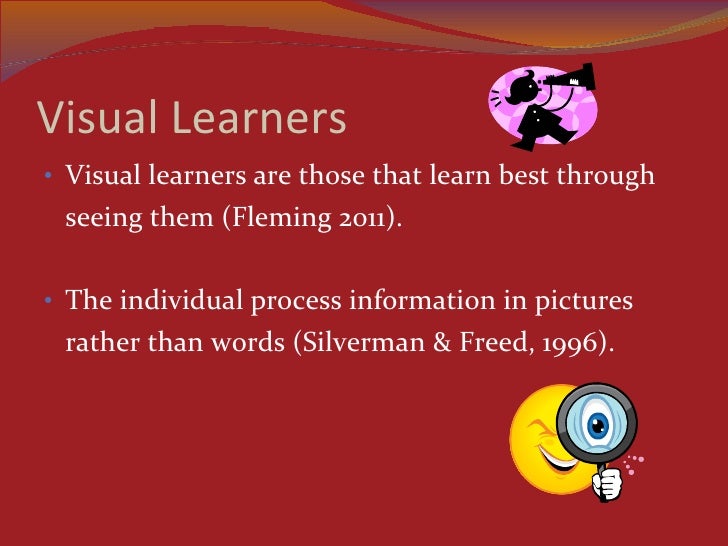 Visual Learners

• Visual learners are those that learn best through seeing them (Fleming 2011).

• The individual process information in pictures rather than words (Silverman & Freed, 1996).